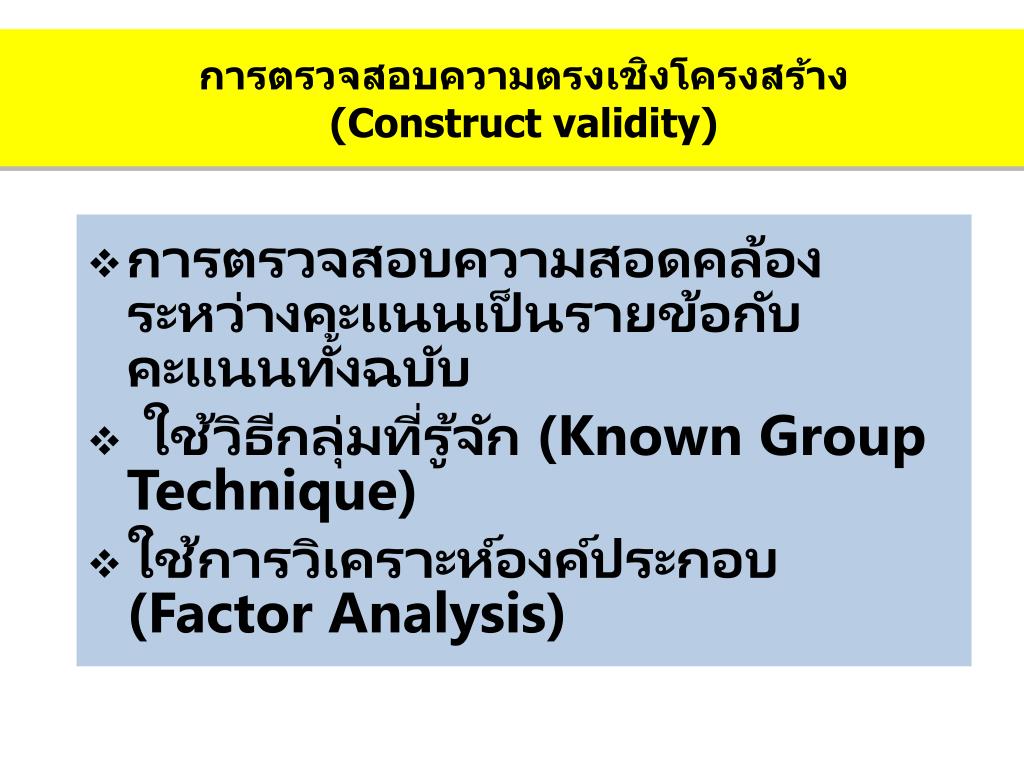 การตรวจสอบความตรงเชิงโครงสร้าง
(Construct validity)

❖ การตรวจสอบความสอดคล้องระหว่างคะแนนเป็นรายข้อกับคะแนนทั้งฉบับ

❖ ใช้วิธีกลุ่มที่รู้จัก (Known Group Technique)

❖ ใช้การวิเคราะห์องค์ประกอบ (Factor Analysis)